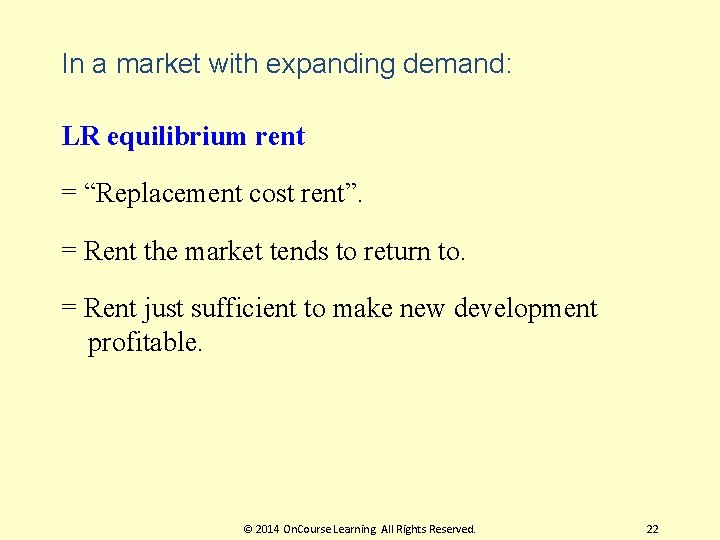 In a market with expanding demand:

LR equilibrium rent

= “Replacement cost rent”.

= Rent the market tends to return to.

= Rent just sufficient to make new development profitable.

© 2014 OnCourse Learning All Rights Reserved.

22